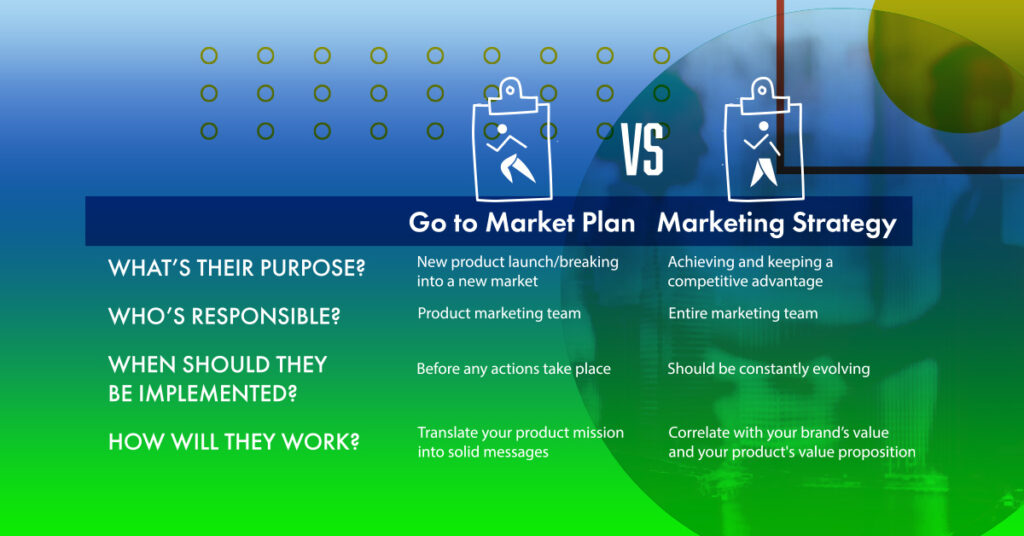 VS

| | Go to Market Plan | Marketing Strategy |
|---|---|---|
| WHAT'S THEIR PURPOSE? | New product launch/breaking into a new market | Achieving and keeping a competitive advantage |
| WHO'S RESPONSIBLE? | Product marketing team | Entire marketing team |
| WHEN SHOULD THEY BE IMPLEMENTED? | Before any actions take place | Should be constantly evolving |
| HOW WILL THEY WORK? | Translate your product mission into solid messages | Correlate with your brand's value and your product's value proposition |